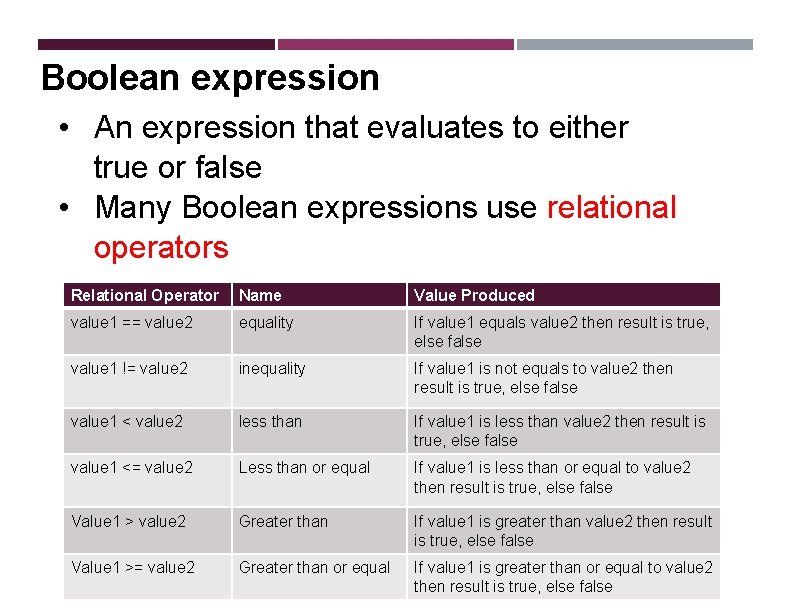 Boolean expression

• An expression that evaluates to either true or false
• Many Boolean expressions use relational operators

| Relational Operator | Name | Value Produced |
|---|---|---|
| value1 == value2 | equality | If value1 equals value2 then result is true, else false |
| value1 != value2 | inequality | If value1 is not equals to value2 then result is true, else false |
| value1 < value2 | less than | If value1 is less than value2 then result is true, else false |
| value1 <= value2 | Less than or equal | If value1 is less than or equal to value2 then result is true, else false |
| Value1 > value2 | Greater than | If value1 is greater than value2 then result is true, else false |
| Value1 >= value2 | Greater than or equal | If value1 is greater than or equal to value2 then result is true, else false |